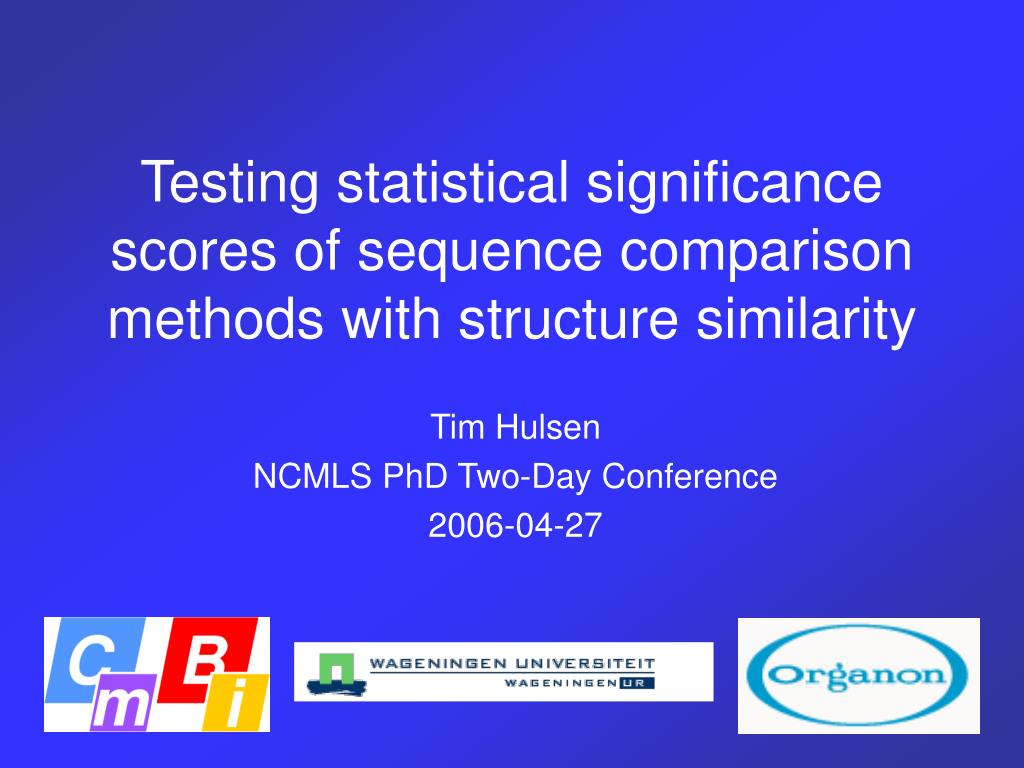 Testing statistical significance scores of sequence comparison methods with structure similarity

Tim Hulsen
NCMLS PhD Two-Day Conference
2006-04-27

C m B i

WAGENINGEN UNIVERSITEIT
WAGENINGEN UR

Organon